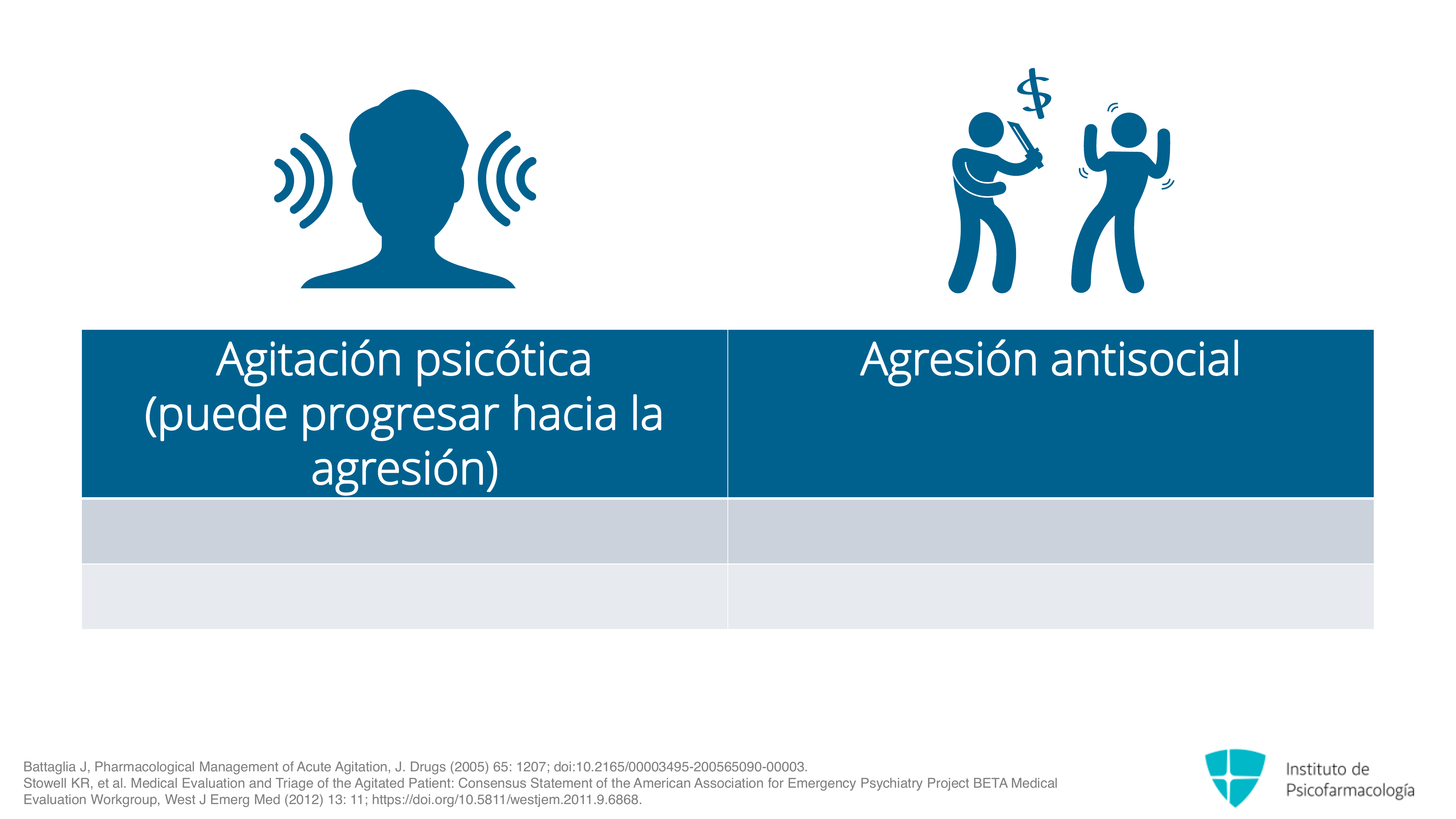 | Agitación psicótica (puede progresar hacia la agresión) | Agresión antisocial |
|---|---|
|  |  |
|  |  |

Battaglia J, Pharmacological Management of Acute Agitation, J. Drugs (2005) 65: 1207; doi:10.2165/00003495-200565090-00003.
Stowell KR, et al. Medical Evaluation and Triage of the Agitated Patient: Consensus Statement of the American Association for Emergency Psychiatry Project BETA Medical Evaluation Workgroup, West J Emerg Med (2012) 13: 11; https://doi.org/10.5811/westjem.2011.9.6868.

Instituto de
Psicofarmacología